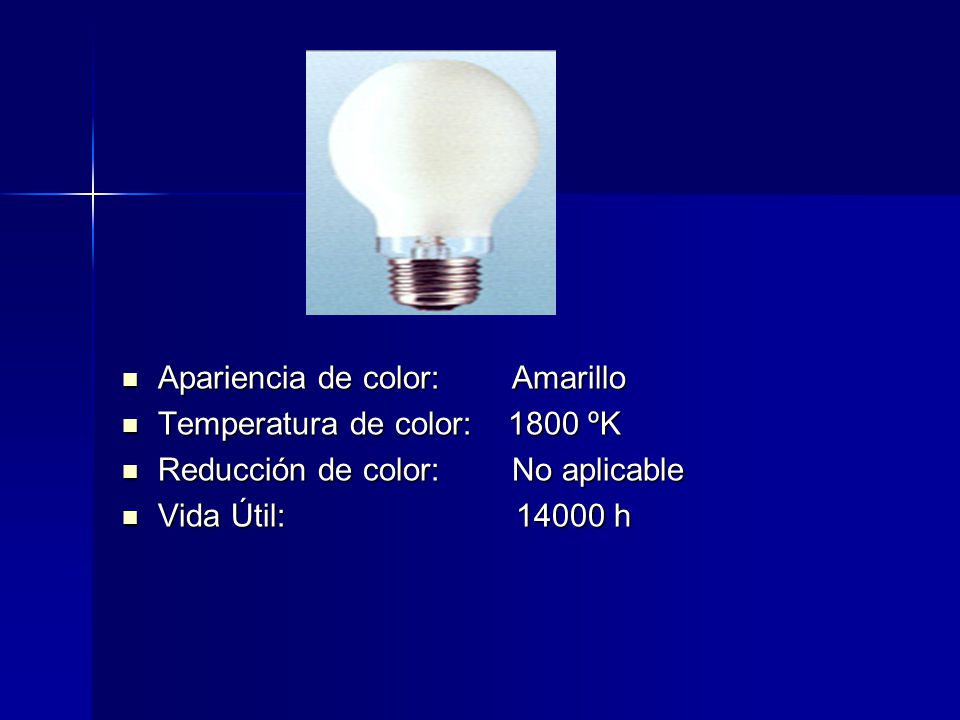 - Apariencia de color: Amarillo
- Temperatura de color: 1800 ºK
- Reducción de color: No aplicable
- Vida Útil: 14000 h